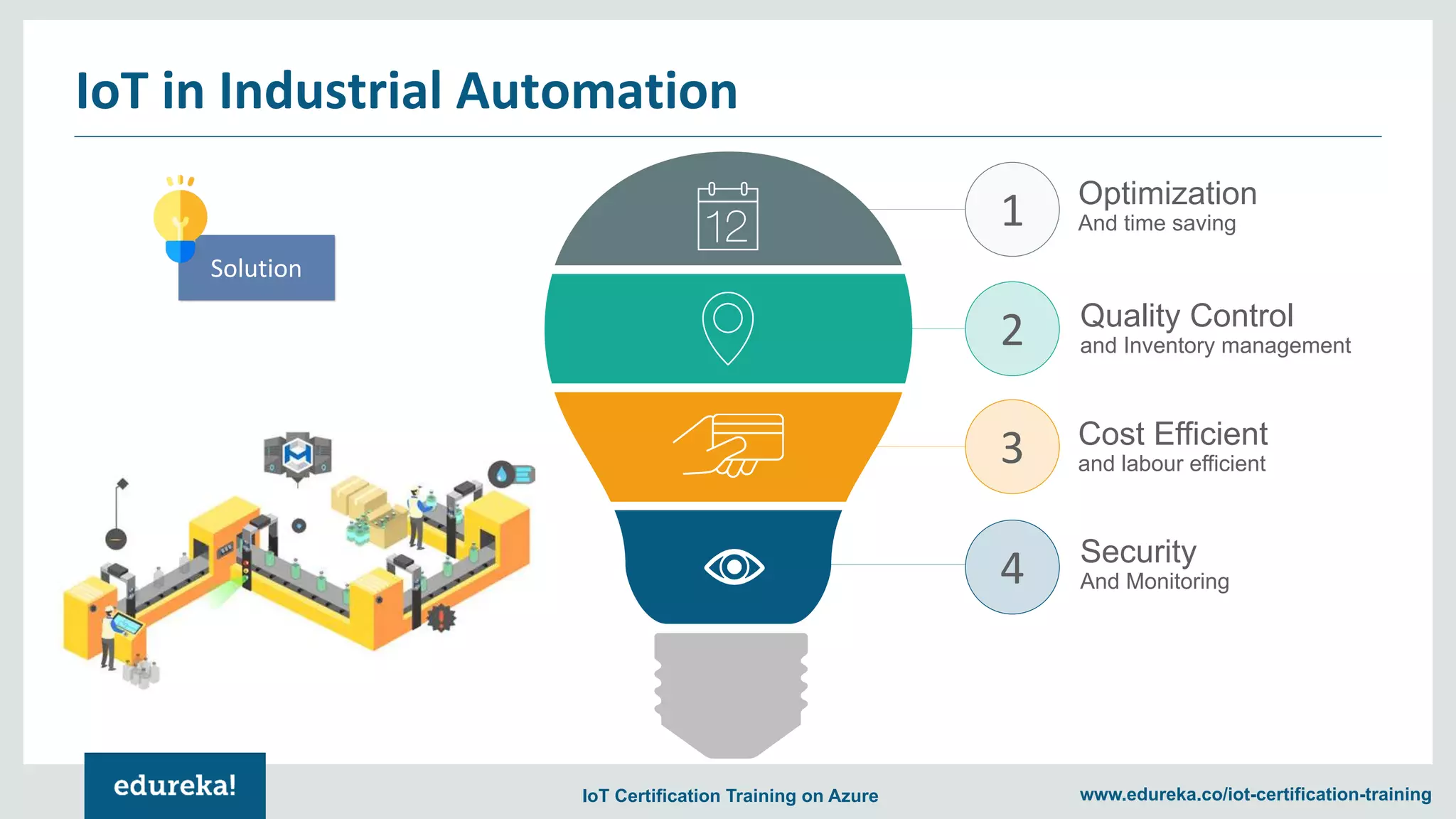 IoT in Industrial Automation

Solution

12

1 Optimization
And time saving

2 Quality Control
and Inventory management

3 Cost Efficient
and labour efficient

4 Security
And Monitoring

edureka!

IoT Certification Training on Azure

www.edureka.co/iot-certification-training